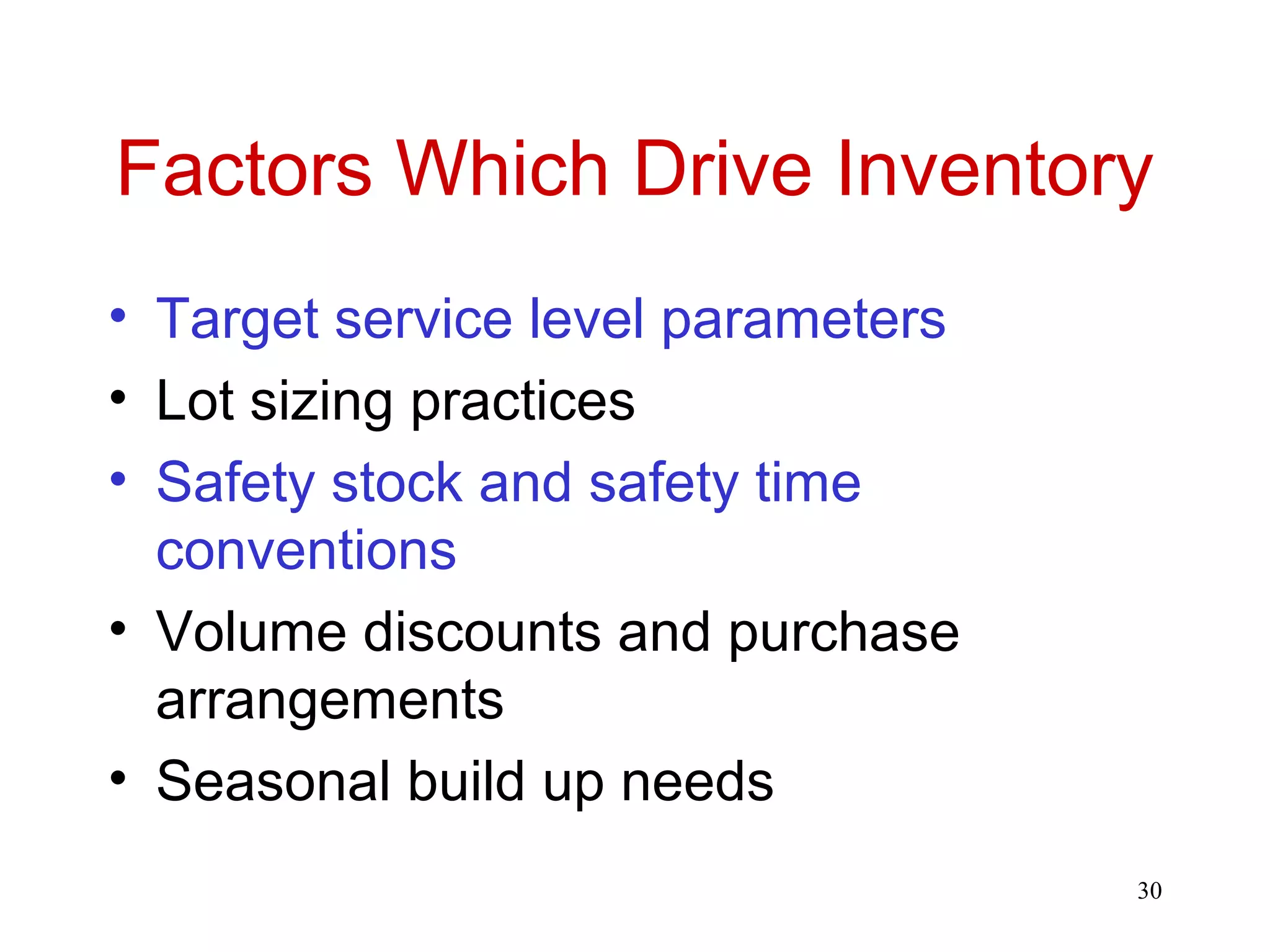 Factors Which Drive Inventory

• Target service level parameters
• Lot sizing practices
• Safety stock and safety time conventions
• Volume discounts and purchase arrangements
• Seasonal build up needs

30